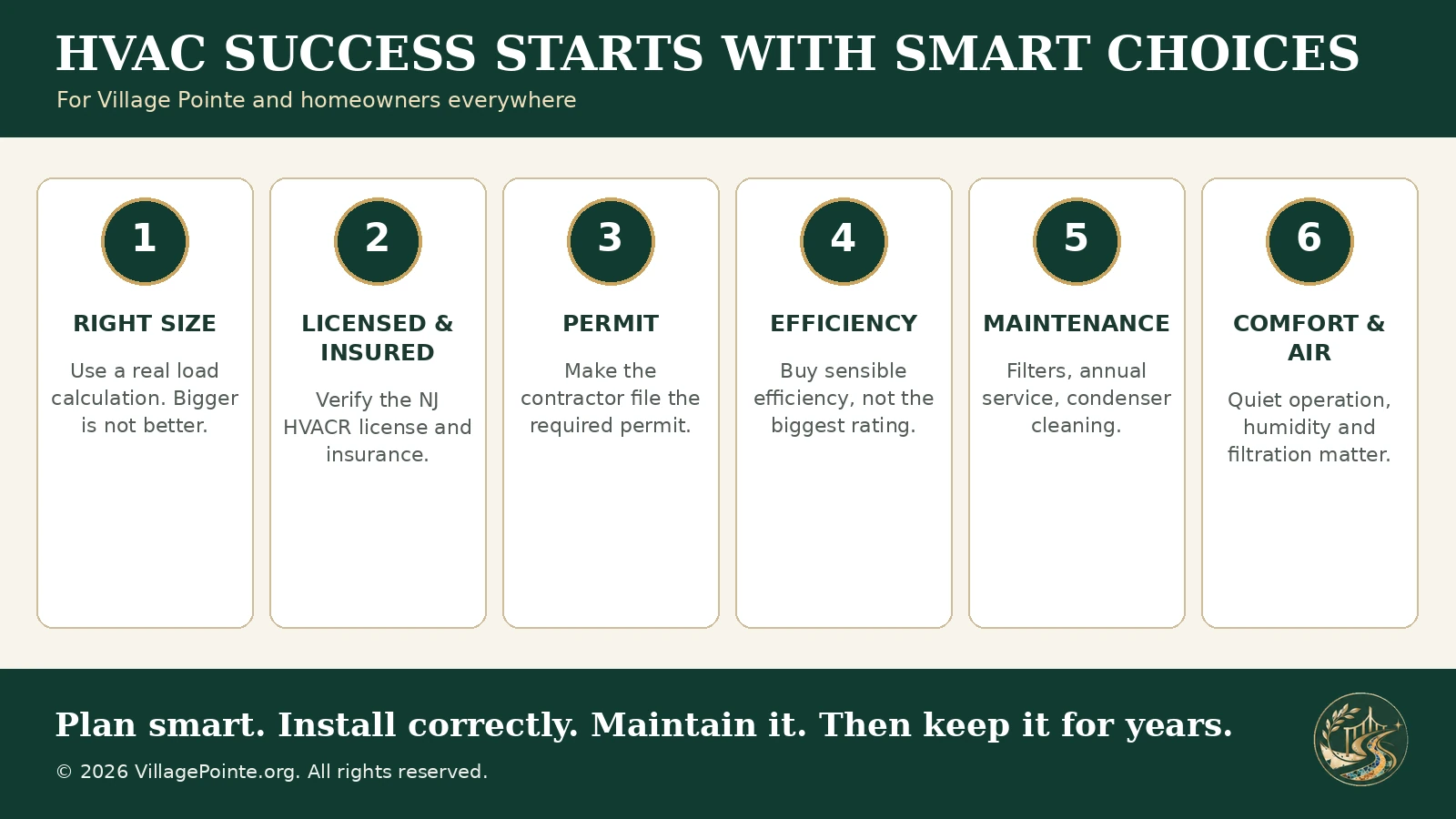 HVAC SUCCESS STARTS WITH SMART CHOICES
For Village Pointe and homeowners everywhere

1
RIGHT SIZE
Use a real load calculation. Bigger is not better.

2
LICENSED & INSURED
Verify the NJ HVACR license and insurance.

3
PERMIT
Make the contractor file the required permit.

4
EFFICIENCY
Buy sensible efficiency, not the biggest rating.

5
MAINTENANCE
Filters, annual service, condenser cleaning.

6
COMFORT & AIR
Quiet operation, humidity and filtration matter.

Plan smart. Install correctly. Maintain it. Then keep it for years.
© 2026 VillagePointe.org. All rights reserved.